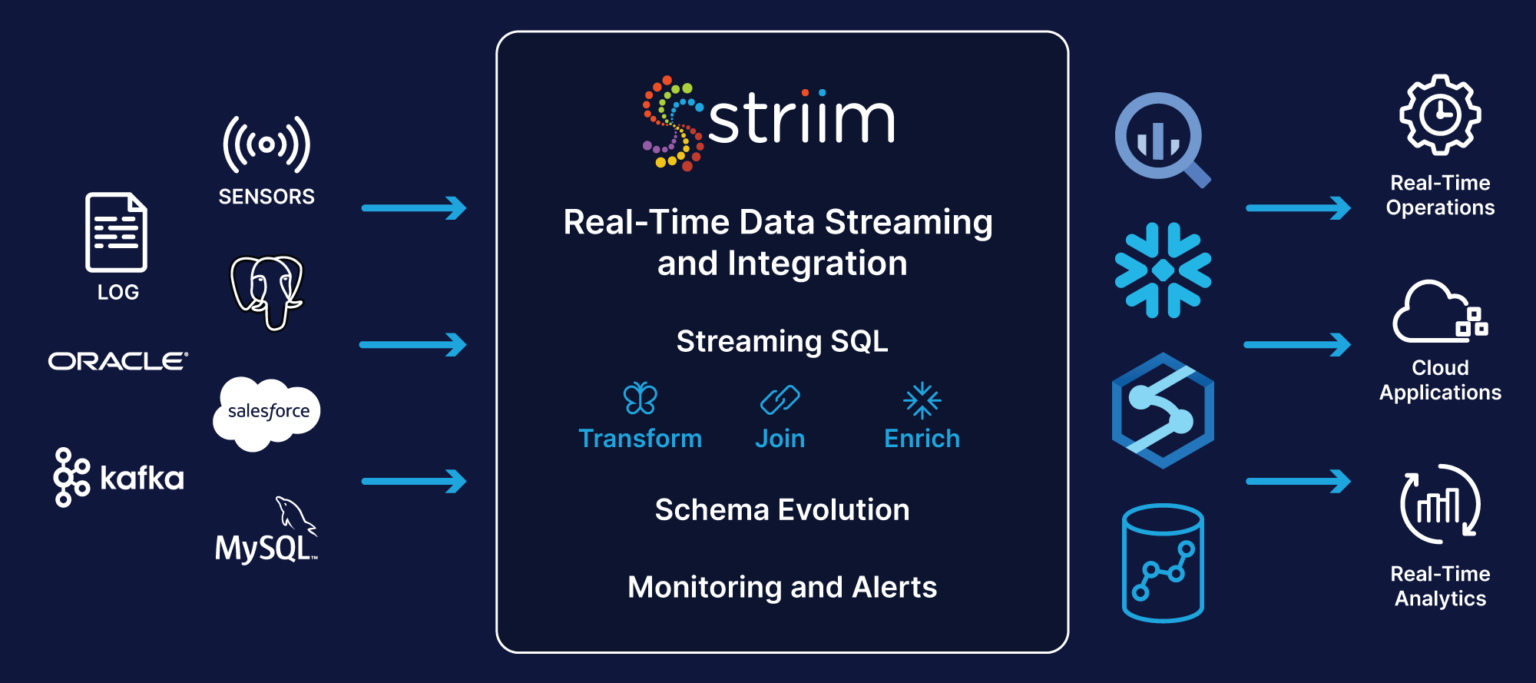 LOG

ORACLE

kafka

SENSORS

salesforce

MySQL

striim

Real-Time Data Streaming and Integration

Streaming SQL

Transform Join Enrich

Schema Evolution

Monitoring and Alerts

Real-Time Operations

Cloud Applications

Real-Time Analytics